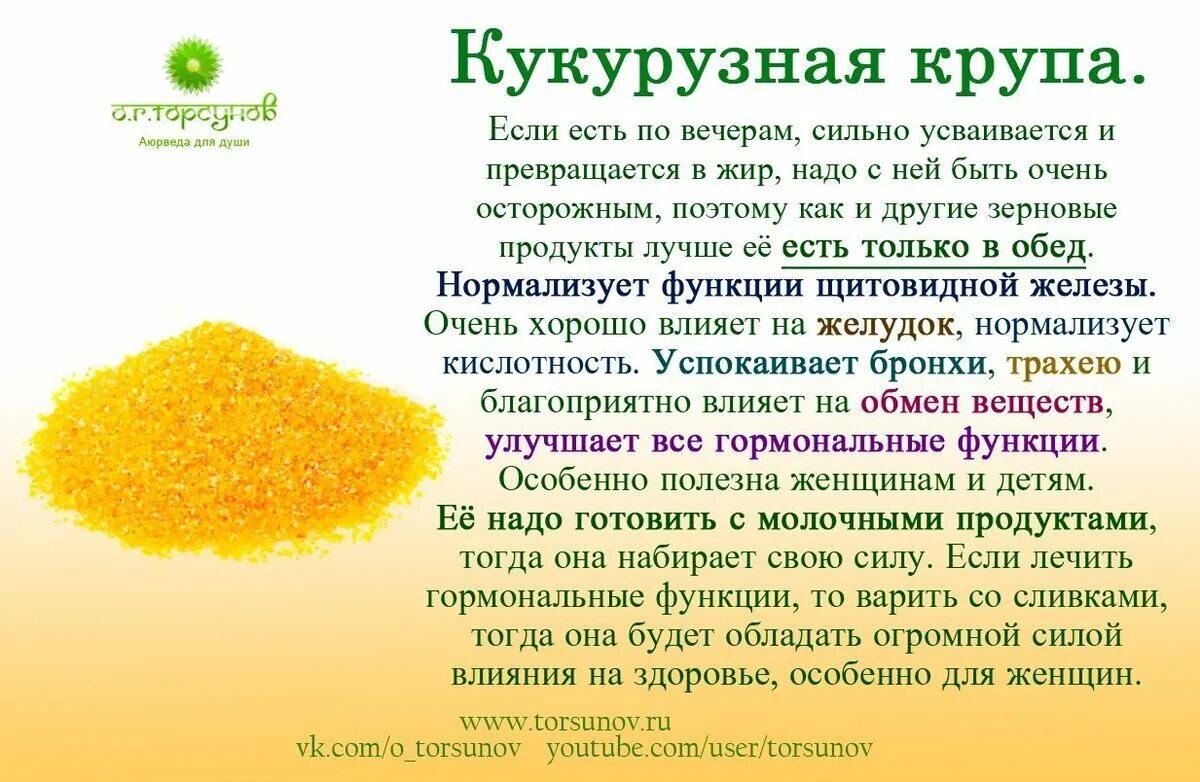 О.Г.ТОРСУНОВ
Аюрведа для души

Кукурузная крупа.

Если есть по вечерам, сильно усваивается и превращается в жир, надо с ней быть очень осторожным, поэтому как и другие зерновые продукты лучше её есть только в обед. Нормализует функции щитовидной железы. Очень хорошо влияет на желудок, нормализует кислотность. Успокаивает бронхи, трахею и благоприятно влияет на обмен веществ, улучшает все гормональные функции. Особенно полезна женщинам и детям. Её надо готовить с молочными продуктами, тогда она набирает свою силу. Если лечить гормональные функции, то варить со сливками, тогда она будет обладать огромной силой влияния на здоровье, особенно для женщин.

www.torsunov.ru
vk.com/o_torsunov youtube.com/user/torsunov